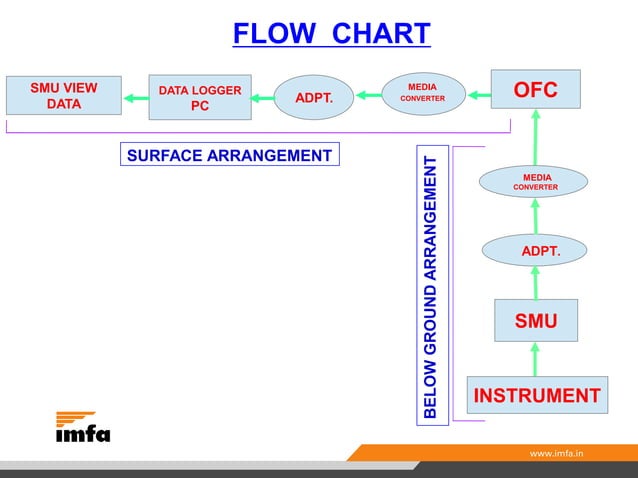 FLOW CHART

SMU VIEW DATA

DATA LOGGER PC

ADPT.

MEDIA CONVERTER

OFC

SURFACE ARRANGEMENT

BELOW GROUND ARRANGEMENT

MEDIA CONVERTER

ADPT.

SMU

INSTRUMENT

imfa

www.imfa.in